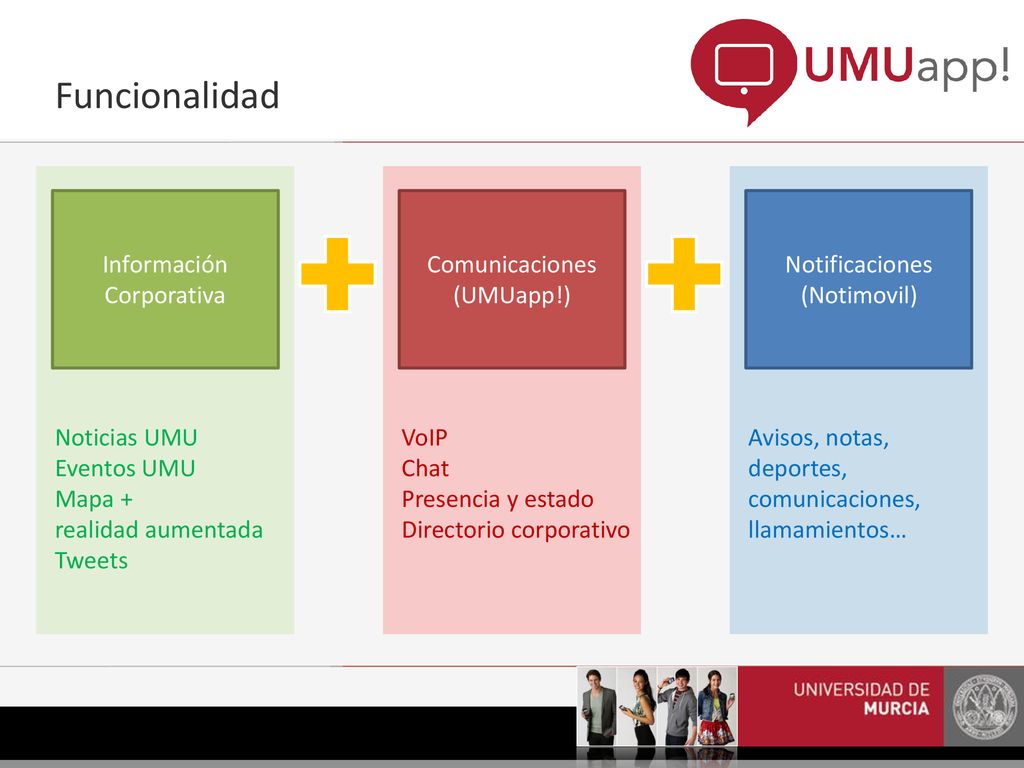 Funcionalidad

UMUapp!

Información Corporativa

Noticias UMU
Eventos UMU
Mapa +
realidad aumentada
Tweets

Comunicaciones (UMUapp!)

VoIP
Chat
Presencia y estado
Directorio corporativo

Notificaciones (Notimovil)

Avisos, notas, deportes, comunicaciones, llamamientos…

UNIVERSIDAD DE MURCIA